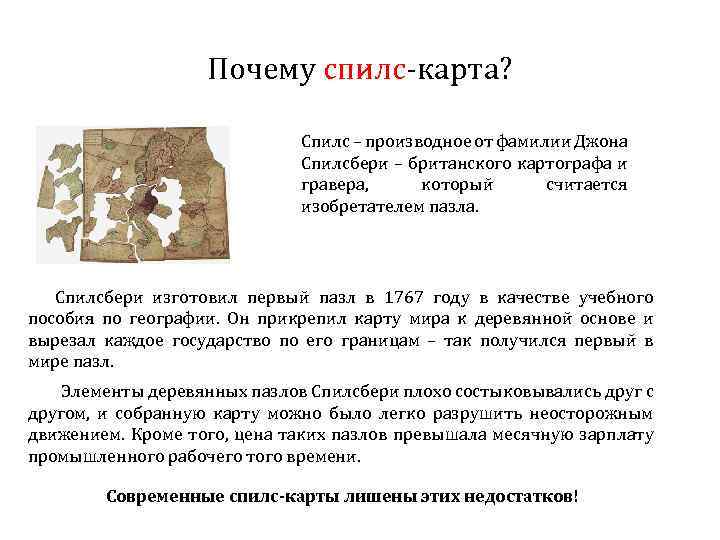 Почему спилс-карта?

Спилс – производное от фамилии Джона Спилсбери – британского картографа и гравера, который считается изобретателем пазла.

Спилсбери изготовил первый пазл в 1767 году в качестве учебного пособия по географии. Он прикрепил карту мира к деревянной основе и вырезал каждое государство по его границам – так получился первый в мире пазл.

Элементы деревянных пазлов Спилсбери плохо состыковывались друг с другом, и собранную карту можно было легко разрушить неосторожным движением. Кроме того, цена таких пазлов превышала месячную зарплату промышленного рабочего того времени.

Современные спилс-карты лишены этих недостатков!